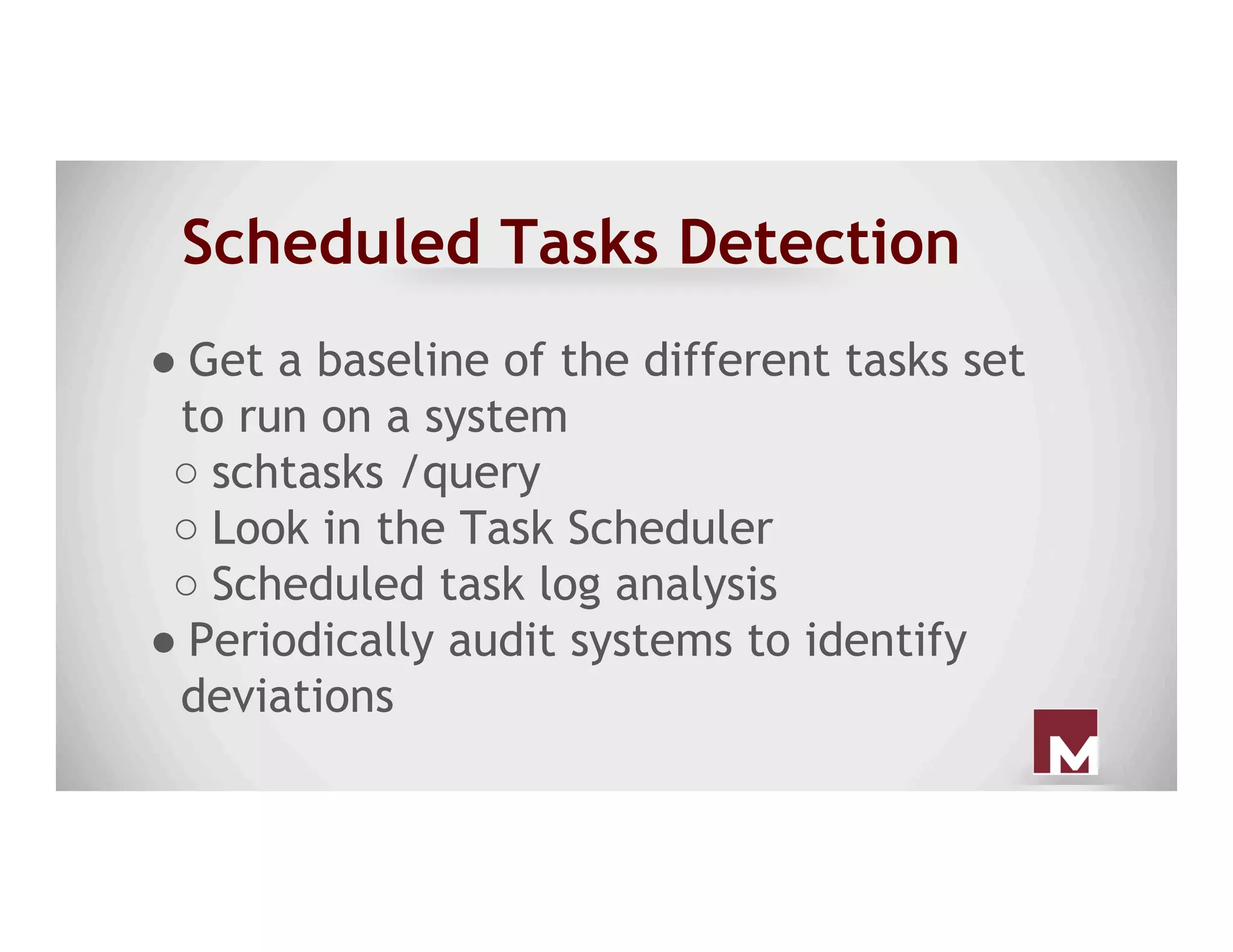 Scheduled Tasks Detection

● Get a baseline of the different tasks set to run on a system
○ schtasks /query
○ Look in the Task Scheduler
○ Scheduled task log analysis
● Periodically audit systems to identify deviations

M